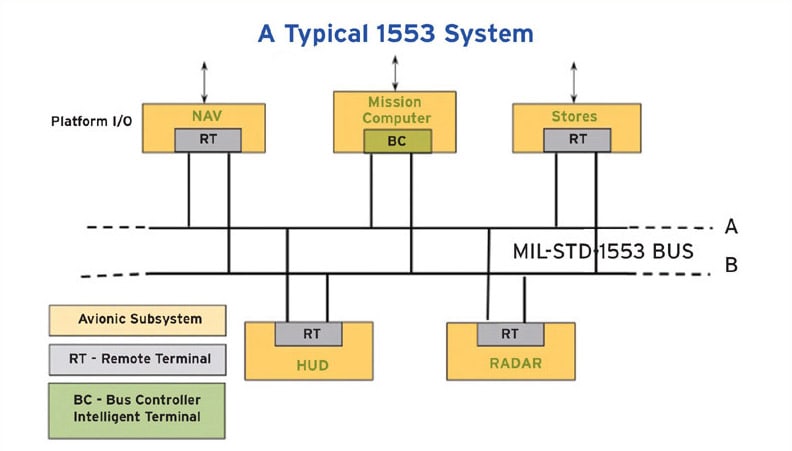 A Typical 1553 System

Platform I/O

NAV
RT

Mission Computer
BC

Stores
RT

A

MIL-STD-1553 BUS

B

RT
HUD

RT
RADAR

Avionic Subsystem

RT - Remote Terminal

BC - Bus Controller Intelligent Terminal